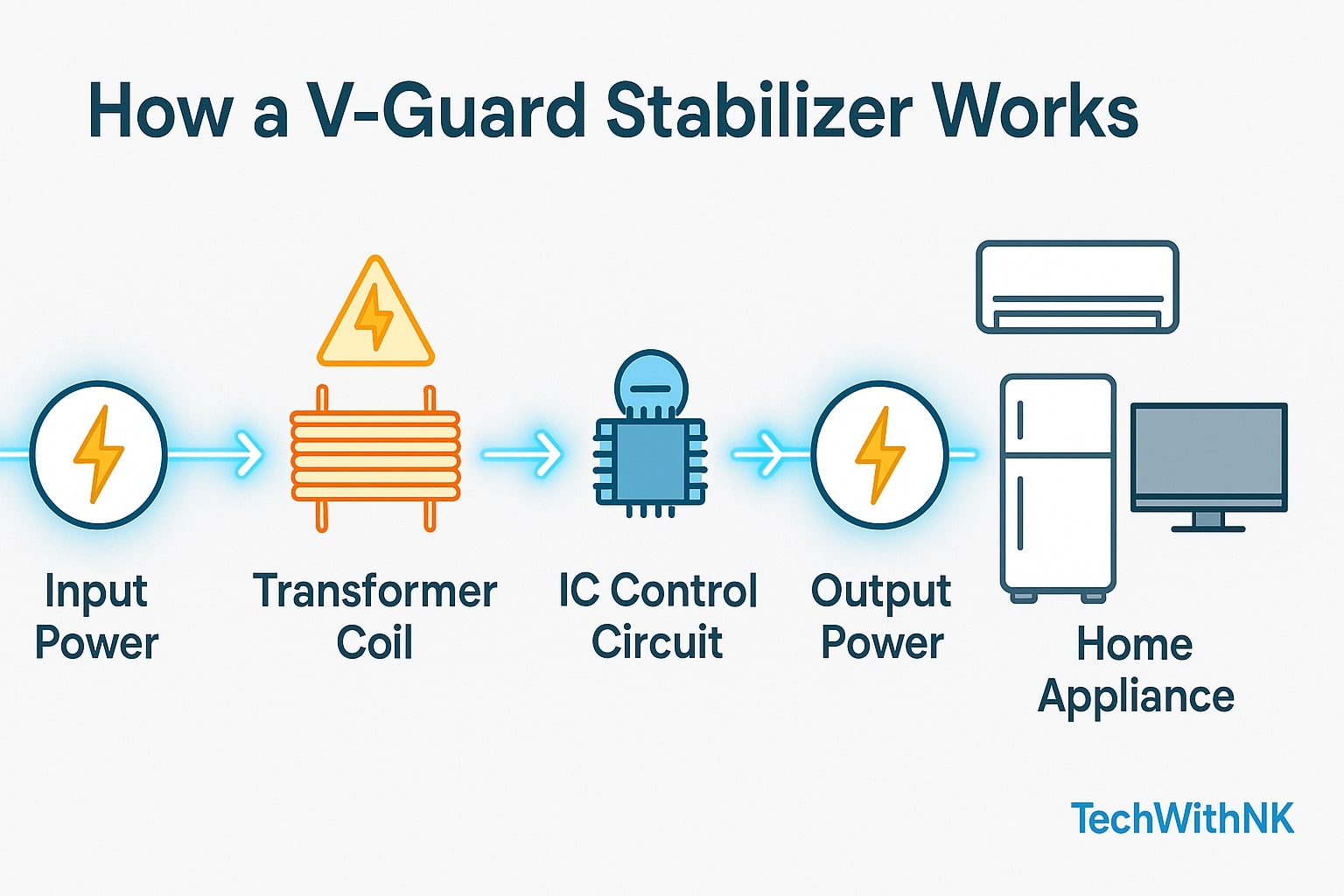 How a V-Guard Stabilizer Works

Input Power

Transformer Coil

IC Control Circuit

Output Power

Home Appliance

TechWithNK